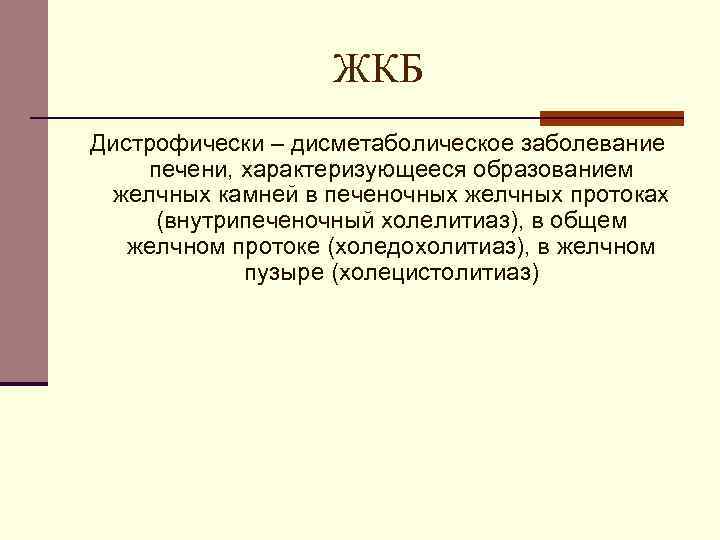 ЖКБ

Дистрофически – дисметаболическое заболевание печени, характеризующееся образованием желчных камней в печеночных желчных протоках (внутрипеченочный холелитиаз), в общем желчном протоке (холедохолитиаз), в желчном пузыре (холецистолитиаз)